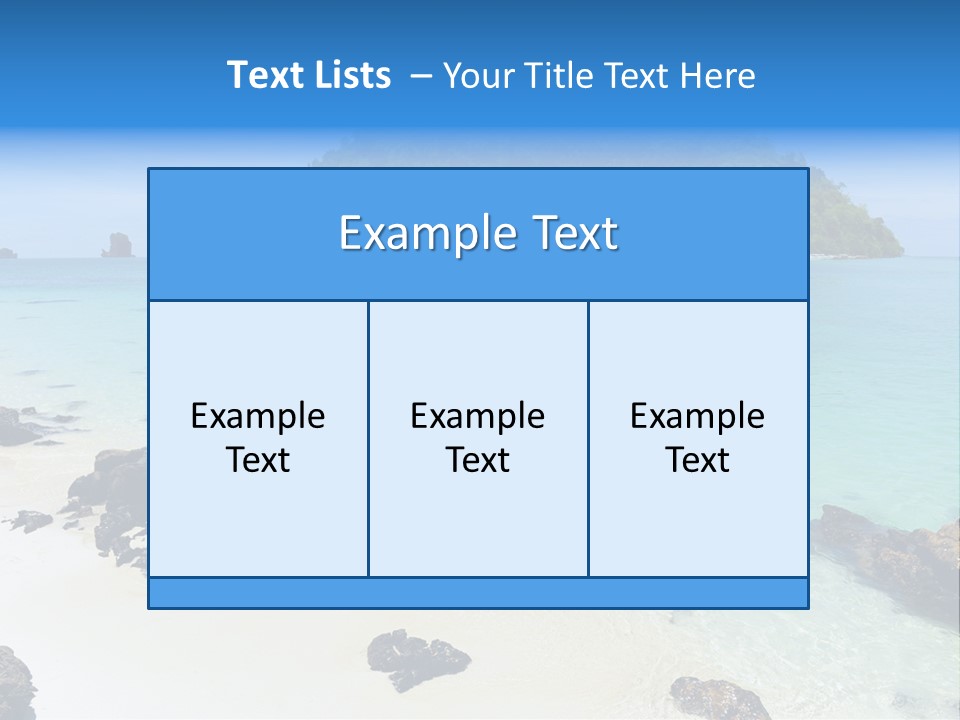 Text Lists – Your Title Text Here

Example Text

Example Text

Example Text

Example Text